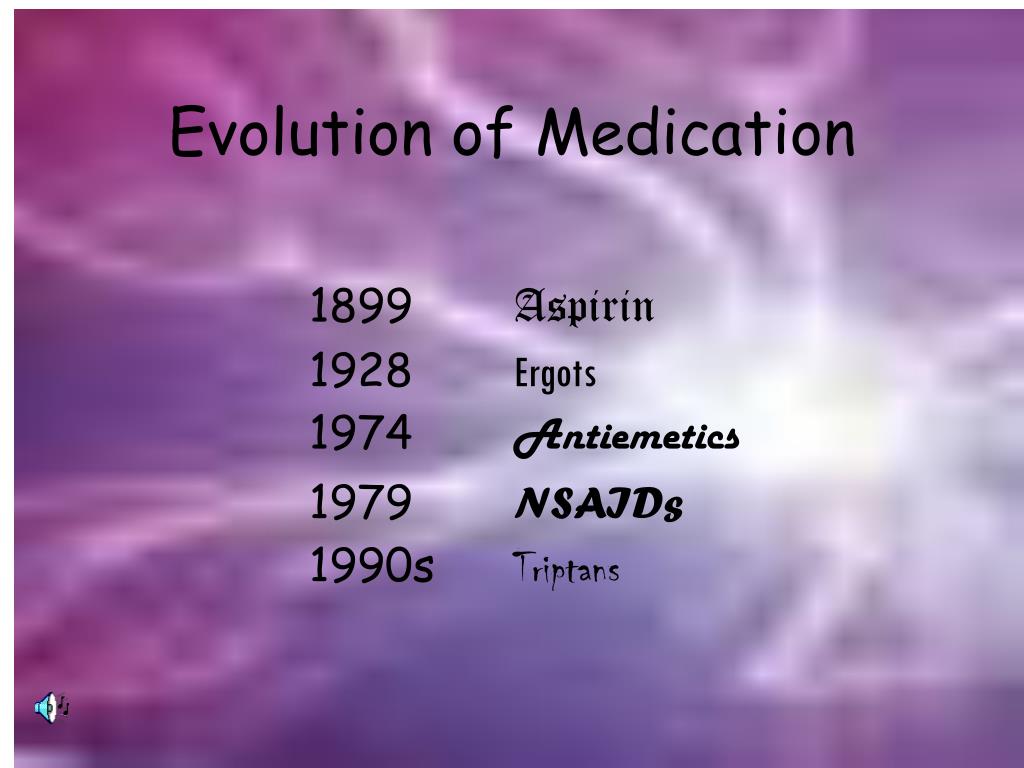 Evolution of Medication

1899 Aspirin
1928 Ergots
1974 Antiemetics
1979 NSAIDs
1990s Triptans